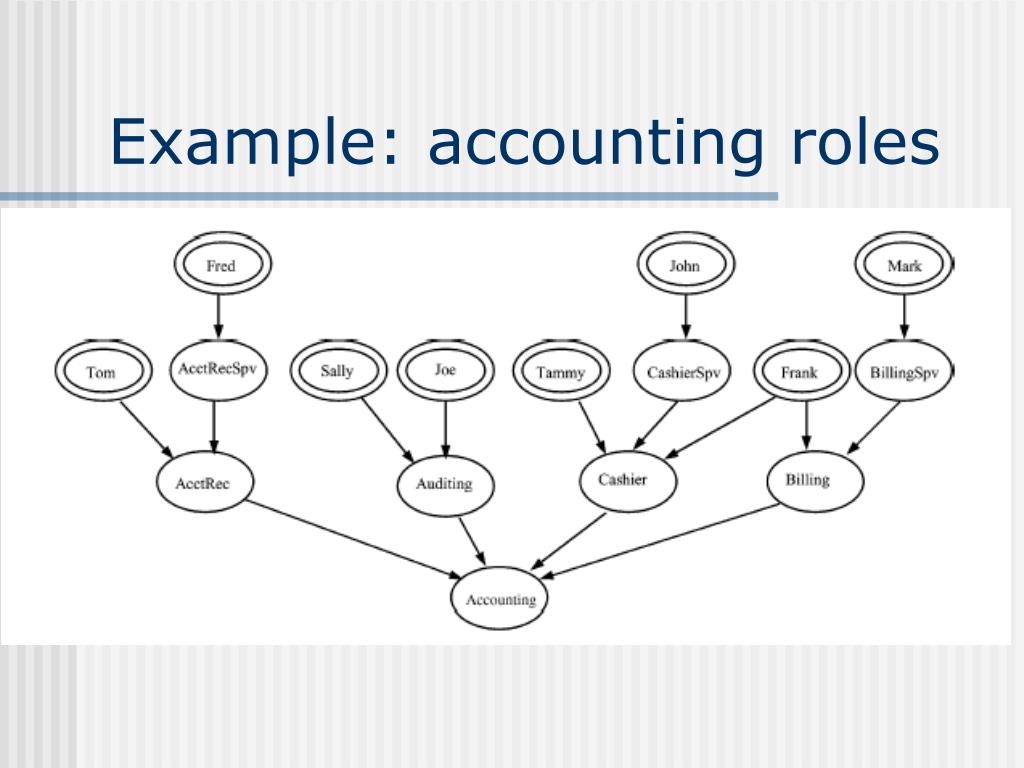 Example: accounting roles

Fred
John
Mark
Tom
AcctRecSpv
Sally
Joe
Tammy
CashierSpv
Frank
BillingSpv
AcctRec
Auditing
Cashier
Billing
Accounting